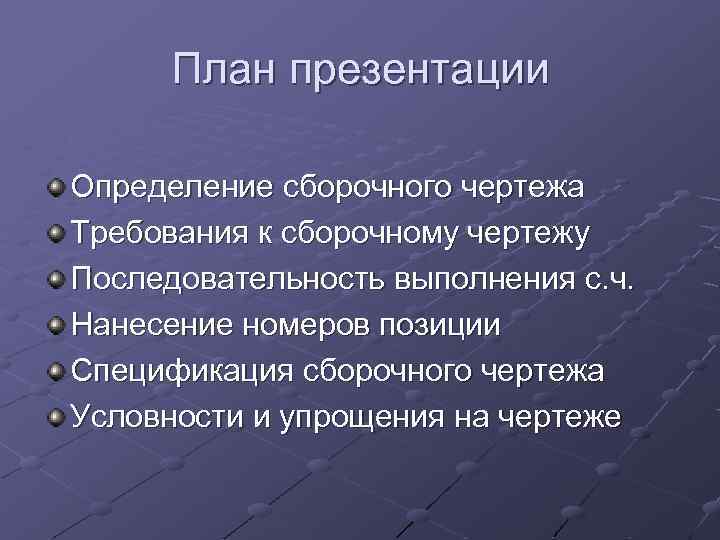 План презентации

Определение сборочного чертежа
Требования к сборочному чертежу
Последовательность выполнения с.ч.
Нанесение номеров позиции
Спецификация сборочного чертежа
Условности и упрощения на чертеже